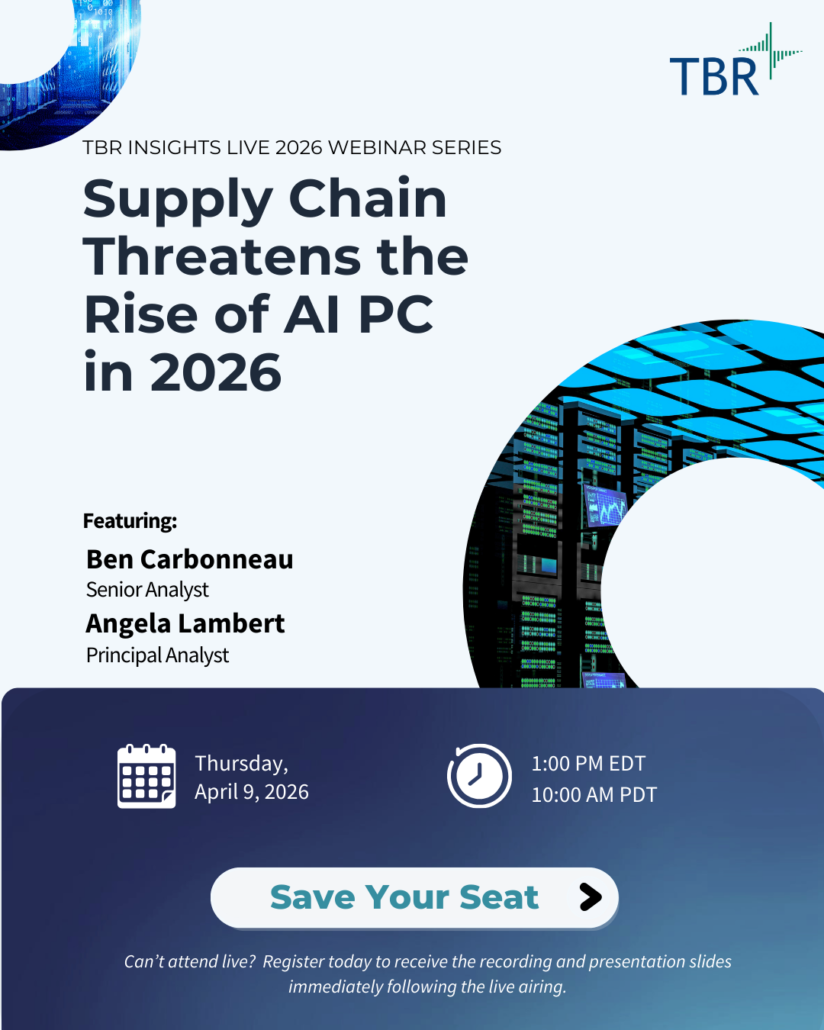 TBR

TBR INSIGHTS LIVE 2026 WEBINAR SERIES

Supply Chain Threatens the Rise of AI PC in 2026

Featuring:

Ben Carbonneau
Senior Analyst

Angela Lambert
Principal Analyst

Thursday, April 9, 2026

1:00 PM EDT
10:00 AM PDT

Save Your Seat

Can't attend live? Register today to receive the recording and presentation slides immediately following the live airing.